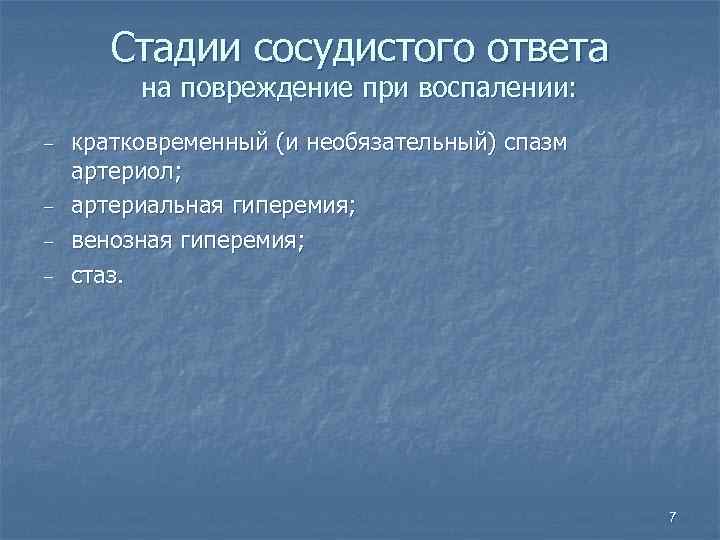 Стадии сосудистого ответа
на повреждение при воспалении:

– кратковременный (и необязательный) спазм артериол;
– артериальная гиперемия;
– венозная гиперемия;
– стаз.

7